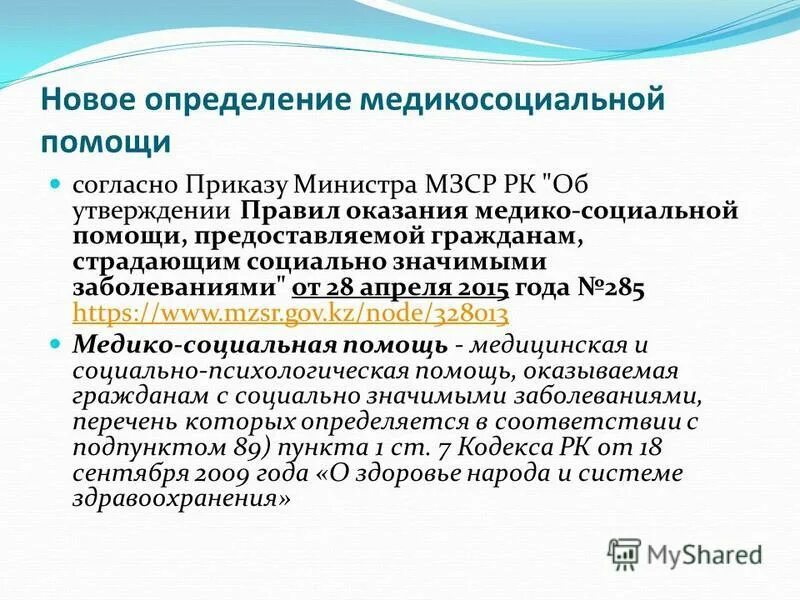 Новое определение медикосоциальной помощи

согласно Приказу Министра МЗСР РК "Об утверждении Правил оказания медико-социальной помощи, предоставляемой гражданам, страдающим социально значимыми заболеваниями" от 28 апреля 2015 года №285 https://www.mzsr.gov.kz/node/328013

Медико-социальная помощь - медицинская и социально-психологическая помощь, оказываемая гражданам с социально значимыми заболеваниями, перечень которых определяется в соответствии с подпунктом 89) пункта 1 ст. 7 Кодекса РК от 18 сентября 2009 года «О здоровье народа и системе здравоохранения»

MyShared